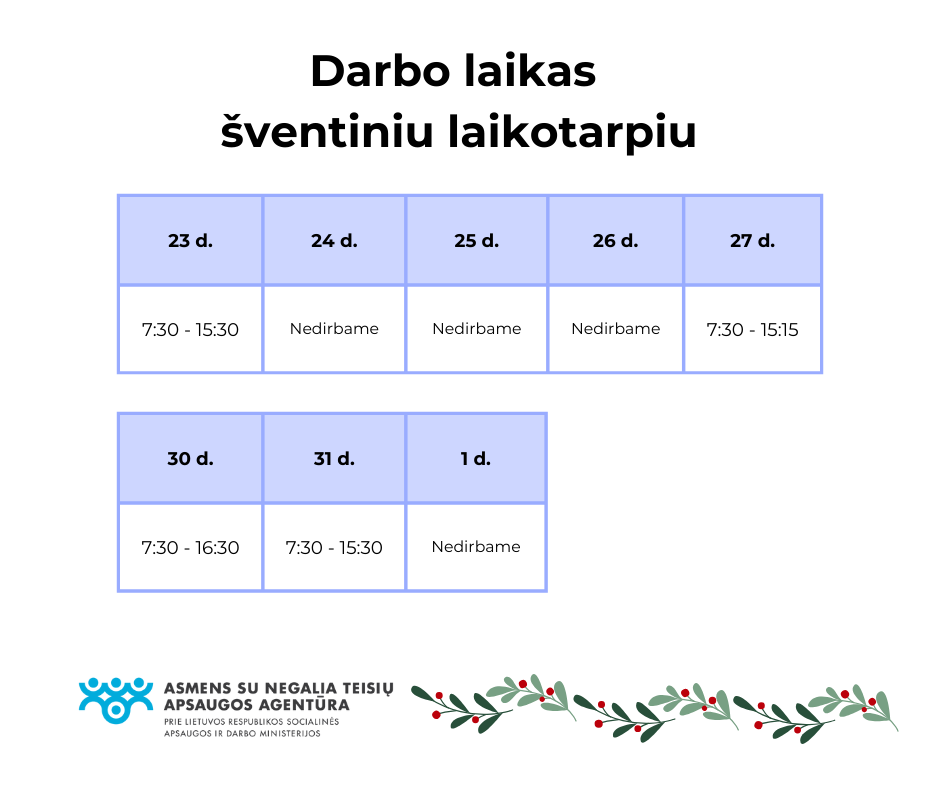 Darbo laikas
šventiniu laikotarpiu

| 23 d. | 24 d. | 25 d. | 26 d. | 27 d. |
|---|---|---|---|---|
| 7:30 - 15:30 | Nedirbame | Nedirbame | Nedirbame | 7:30 - 15:15 |

| 30 d. | 31 d. | 1 d. |
|---|---|---|
| 7:30 - 16:30 | 7:30 - 15:30 | Nedirbame |

ASMENS SU NEGALIA TEISIŲ APSAUGOS AGENTŪRA
PRIE LIETUVOS RESPUBLIKOS SOCIALINĖS APSAUGOS IR DARBO MINISTERIJOS